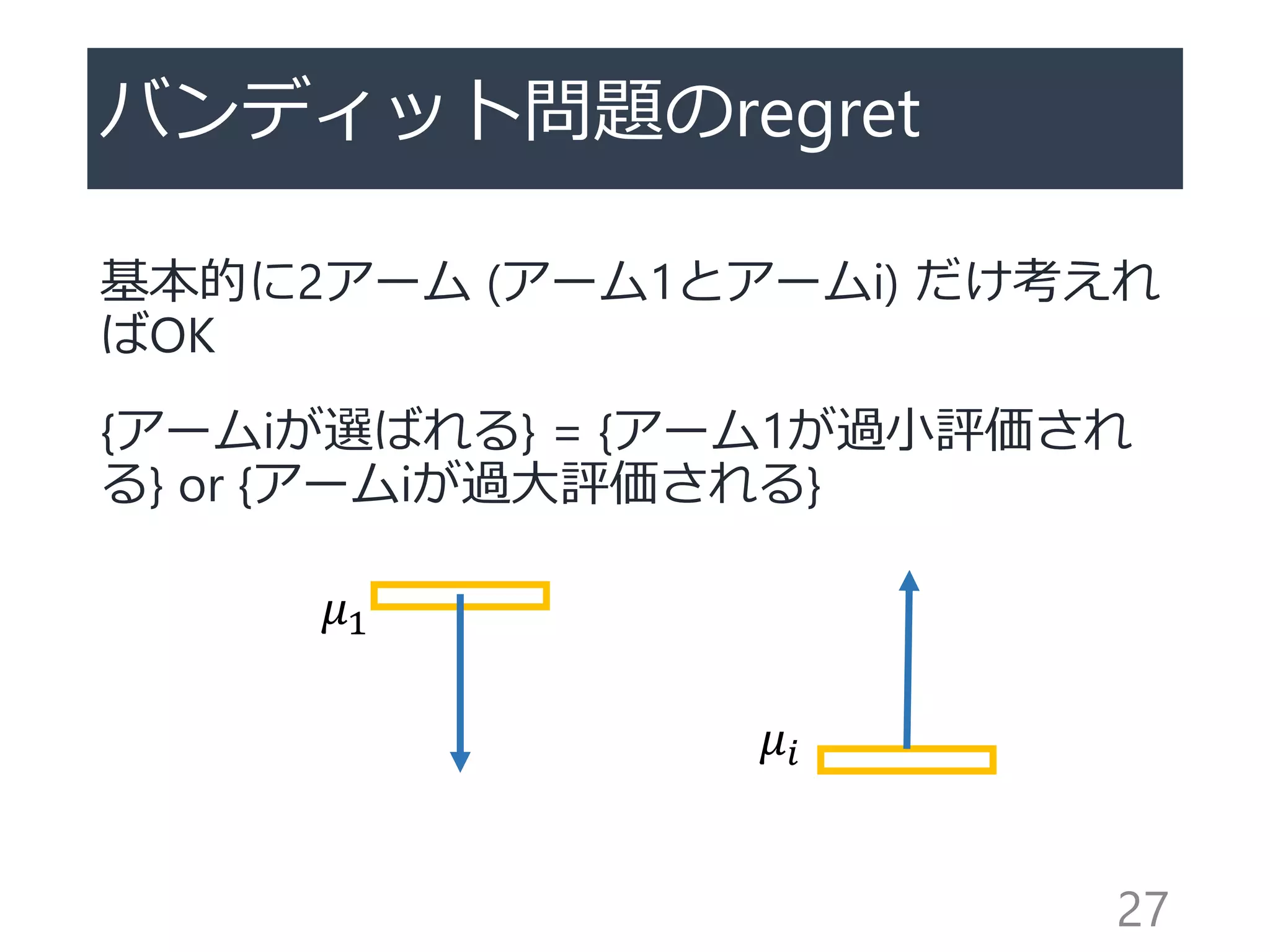 バンディット問題のregret

基本的に2アーム (アーム1とアームi) だけ考えればOK

{アームiが選ばれる} = {アーム1が過小評価される} or {アームiが過大評価される}

$\mu_1$

$\mu_i$

27